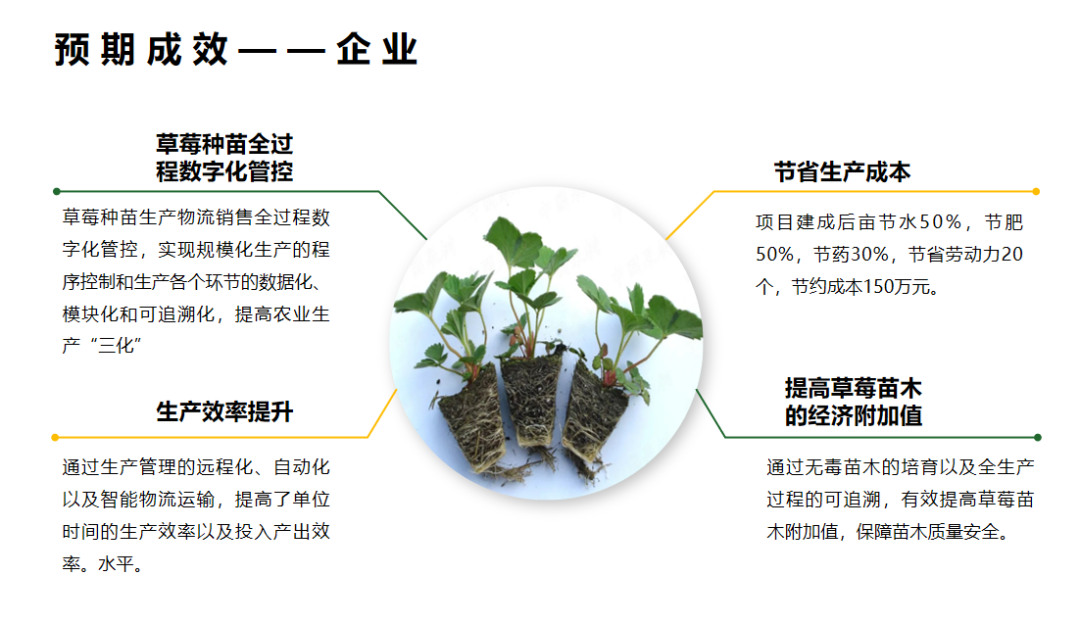 预期成效——企业

草莓种苗全过程数字化管控

草莓种苗生产物流销售全过程数字化管控，实现规模化生产的程序控制和生产各个环节的数据化、模块化和可追溯化，提高农业生产“三化”

生产效率提升

通过生产管理的远程化、自动化以及智能物流运输，提高了单位时间的生产效率以及投入产出效率。水平。

节省生产成本

项目建成后亩节水50%，节肥50%，节药30%，节省劳动力20个，节约成本150万元。

提高草莓苗木的经济附加值

通过无毒苗木的培育以及全生产过程的可追溯，有效提高草莓苗木附加值，保障苗木质量安全。